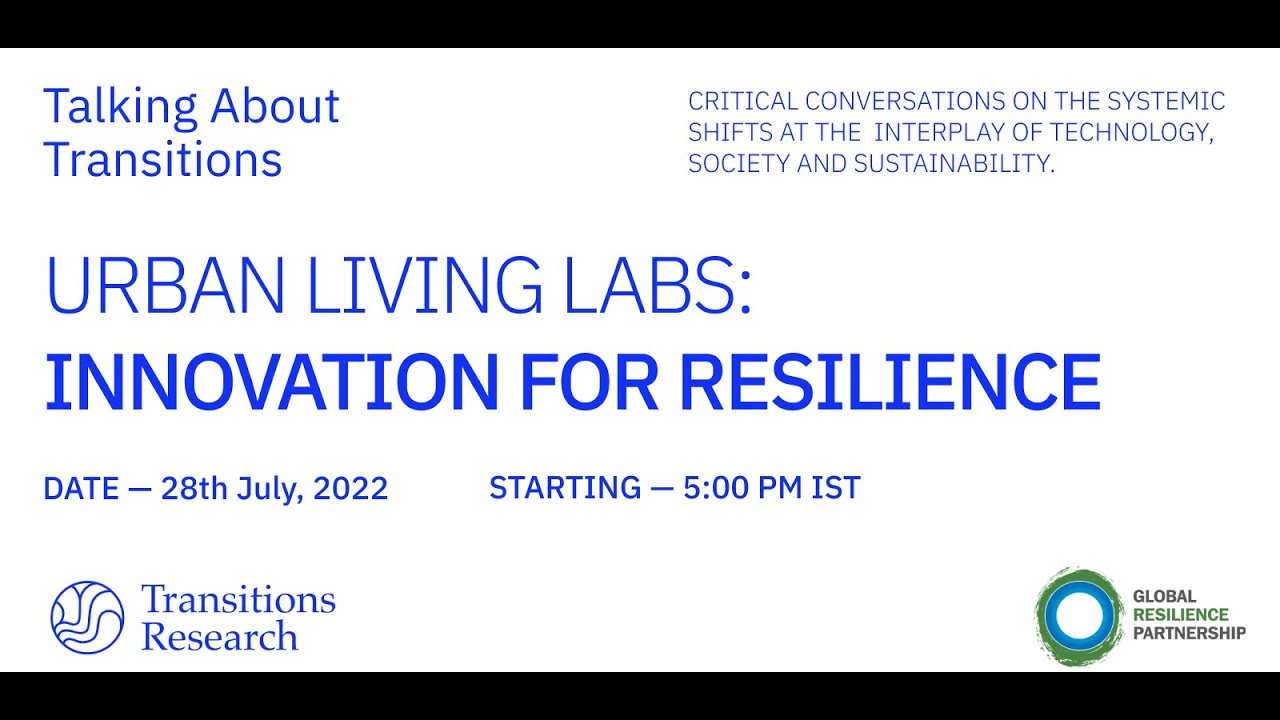 Talking About Transitions

CRITICAL CONVERSATIONS ON THE SYSTEMIC SHIFTS AT THE INTERPLAY OF TECHNOLOGY, SOCIETY AND SUSTAINABILITY.

URBAN LIVING LABS:
INNOVATION FOR RESILIENCE

DATE — 28th July, 2022

STARTING — 5:00 PM IST

Transitions Research

GLOBAL RESILIENCE PARTNERSHIP